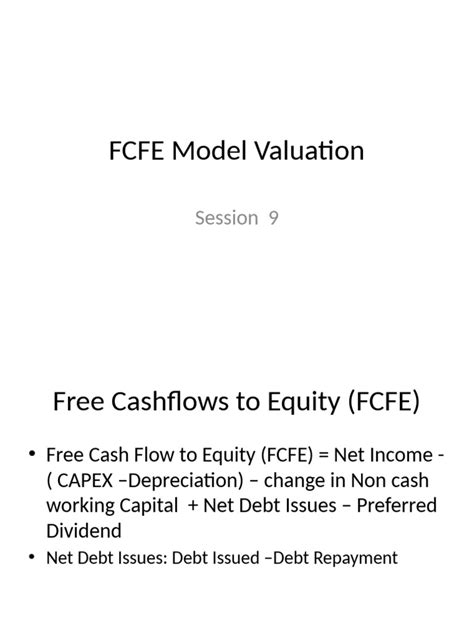 FCFE Model Valuation

Session 9

Free Cashflows to Equity (FCFE)

• Free Cash Flow to Equity (FCFE) = Net Income - ( CAPEX –Depreciation) – change in Non cash working Capital + Net Debt Issues – Preferred Dividend
• Net Debt Issues: Debt Issued –Debt Repayment